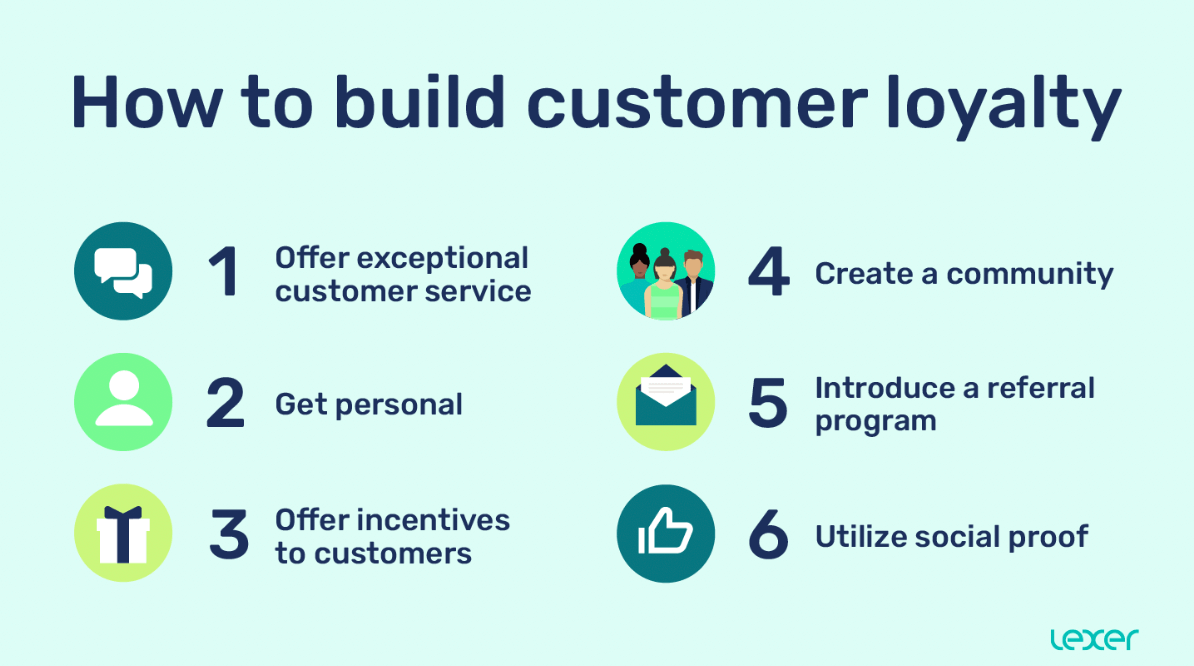 How to build customer loyalty

1 Offer exceptional customer service

2 Get personal

3 Offer incentives to customers

4 Create a community

5 Introduce a referral program

6 Utilize social proof

lexer